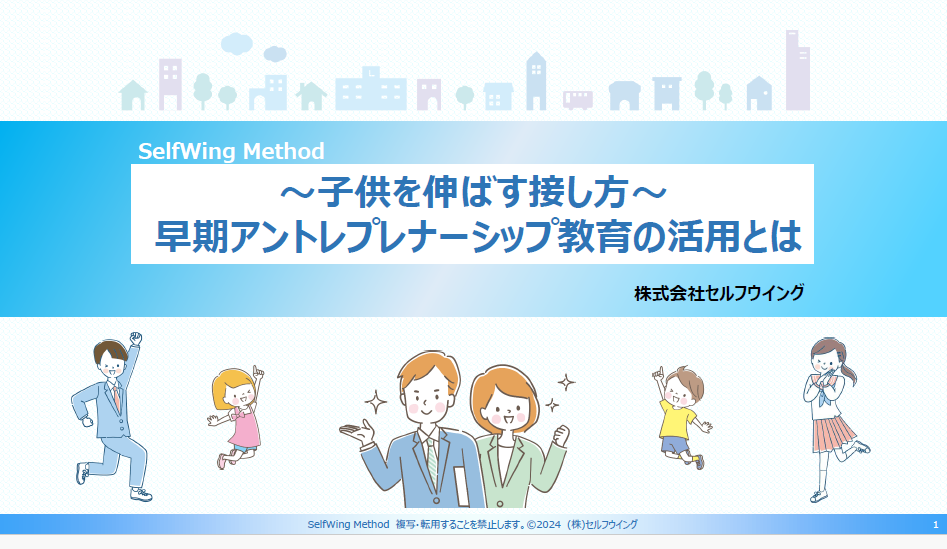 SelfWing Method

～子供を伸ばす接し方～
早期アントレプレナーシップ教育の活用とは

株式会社セルフウイング

SelfWing Method 複写・転用することを禁止します。©2024 (株)セルフウイング

1